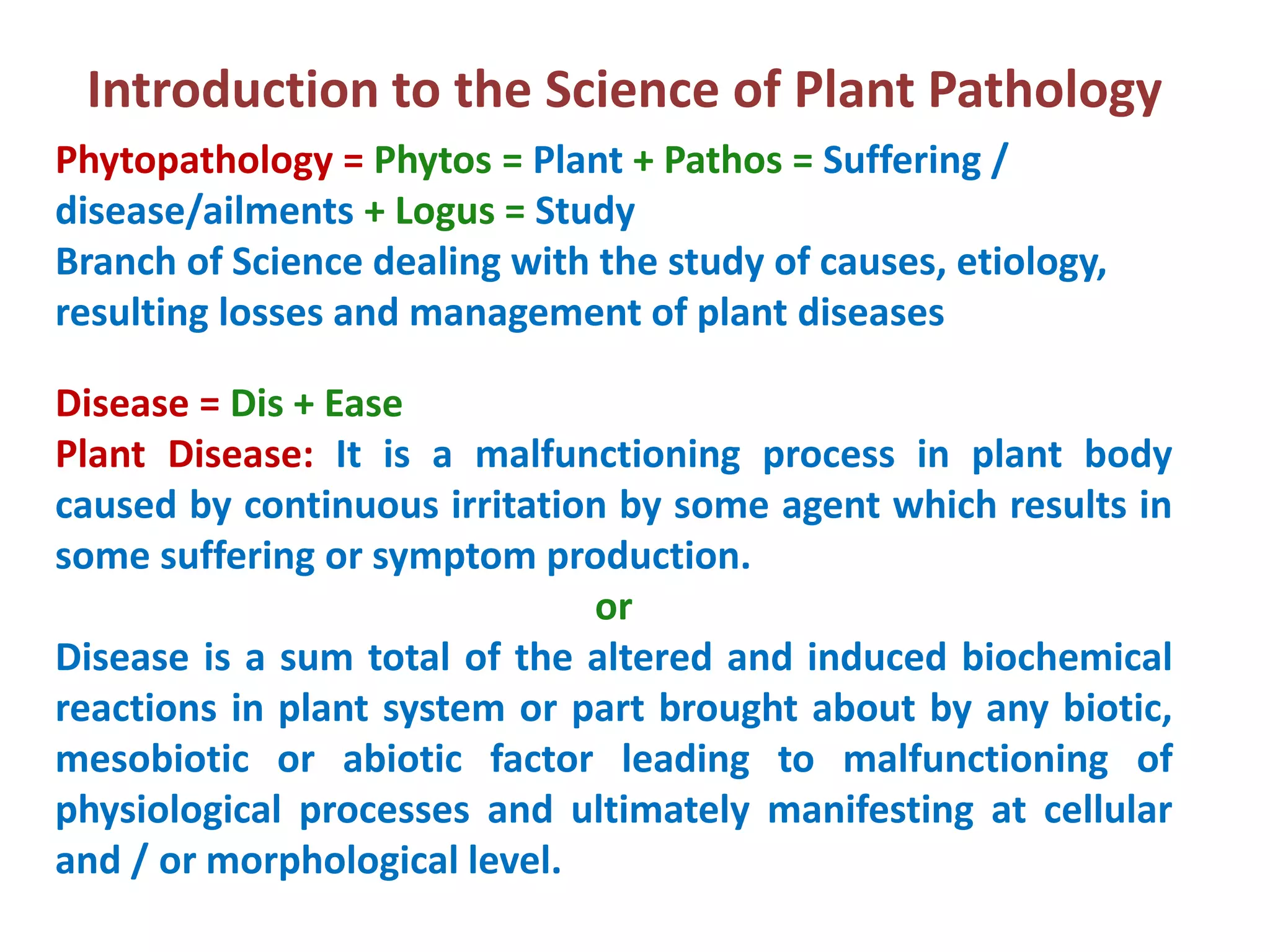 Introduction to the Science of Plant Pathology

Phytopathology = Phytos = Plant + Pathos = Suffering / disease/ailments + Logus = Study
Branch of Science dealing with the study of causes, etiology, resulting losses and management of plant diseases

Disease = Dis + Ease
Plant Disease: It is a malfunctioning process in plant body caused by continuous irritation by some agent which results in some suffering or symptom production.

or

Disease is a sum total of the altered and induced biochemical reactions in plant system or part brought about by any biotic, mesobiotic or abiotic factor leading to malfunctioning of physiological processes and ultimately manifesting at cellular and / or morphological level.